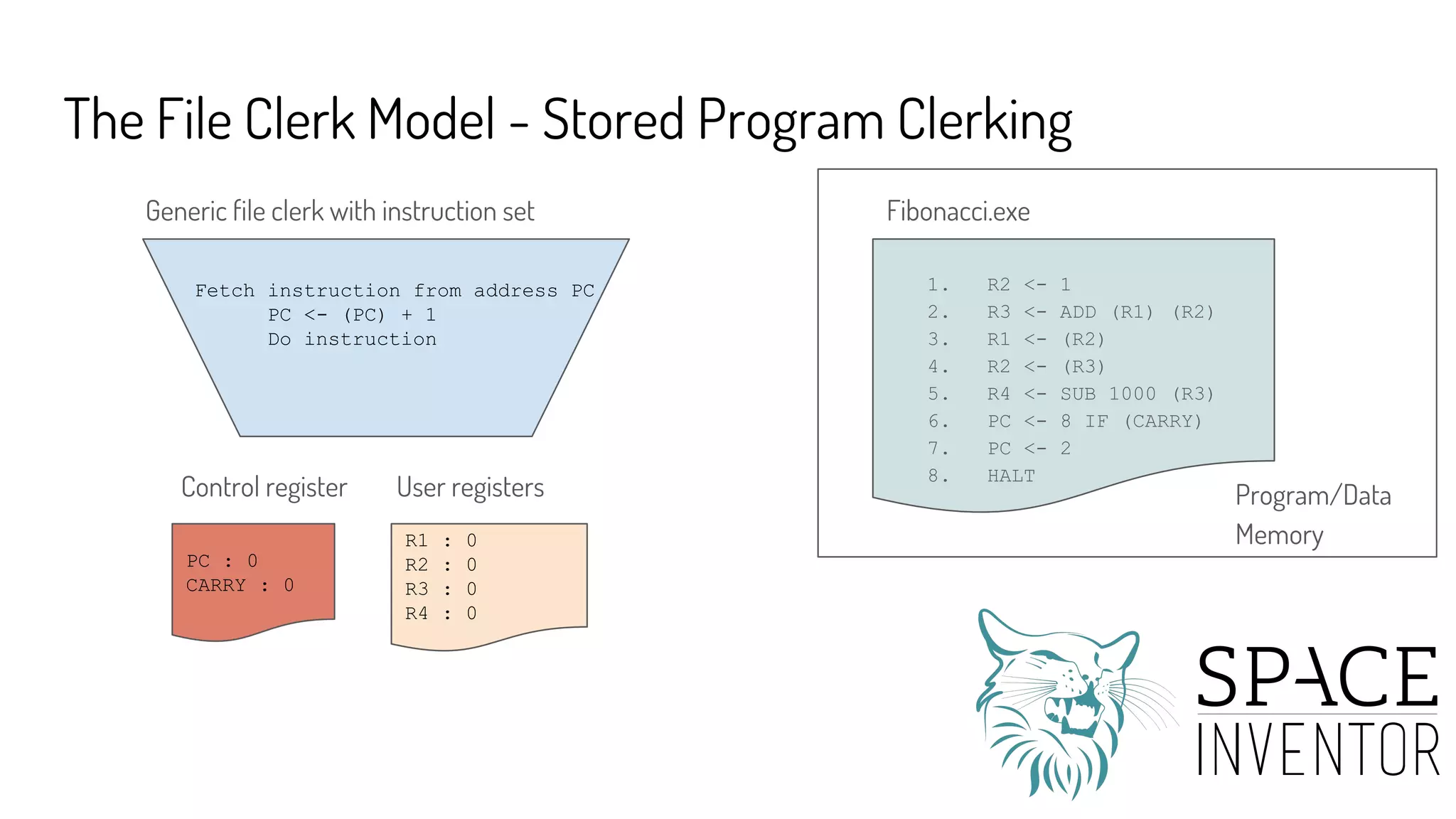 The File Clerk Model - Stored Program Clerking

Generic file clerk with instruction set

Fetch instruction from address PC
PC <- (PC) + 1
Do instruction

Control register

PC : 0
CARRY : 0

User registers

R1 : 0
R2 : 0
R3 : 0
R4 : 0

Fibonacci.exe

1. R2 <- 1
2. R3 <- ADD (R1) (R2)
3. R1 <- (R2)
4. R2 <- (R3)
5. R4 <- SUB 1000 (R3)
6. PC <- 8 IF (CARRY)
7. PC <- 2
8. HALT

Program/Data Memory

SPACE INVENTOR